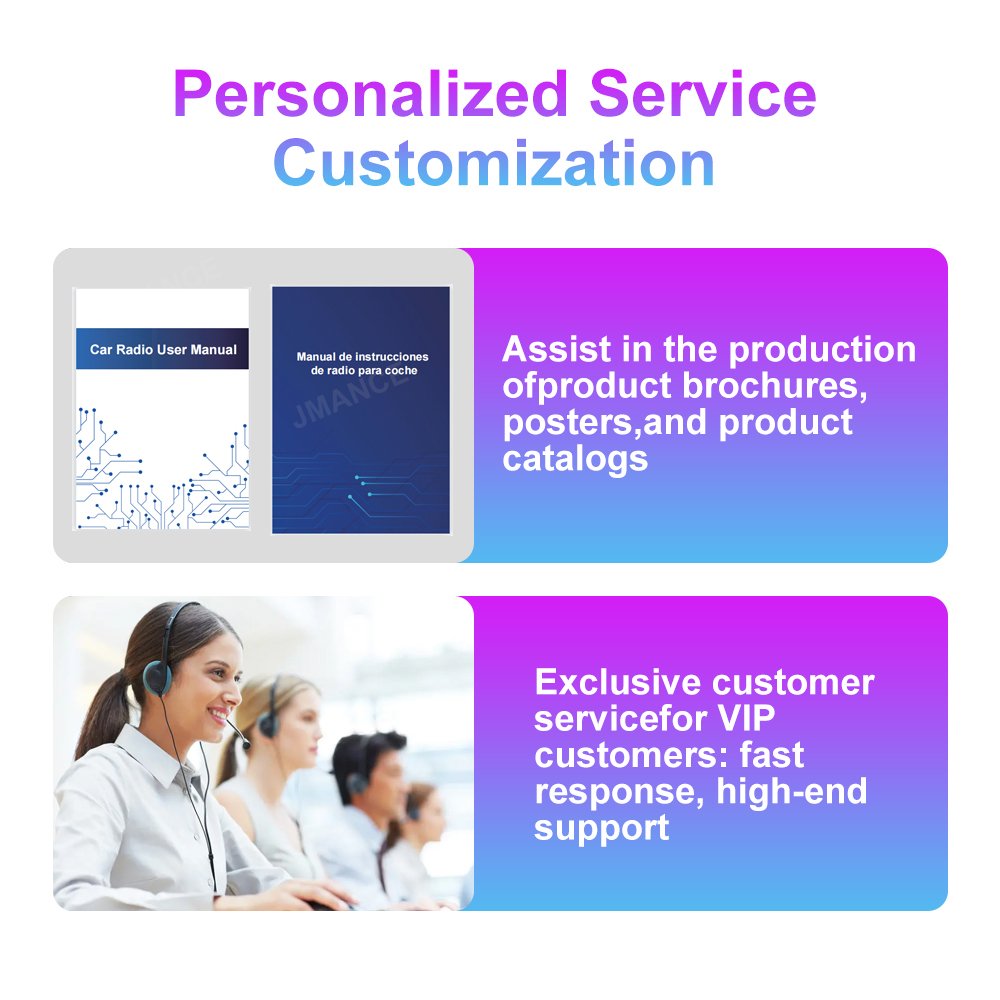 Personalized Service Customization

Car Radio User Manual

Manual de instrucciones de radio para coche

JMANCE

Assist in the production ofproduct brochures, posters,and product catalogs

Exclusive customer servicefor VIP customers: fast response, high-end support